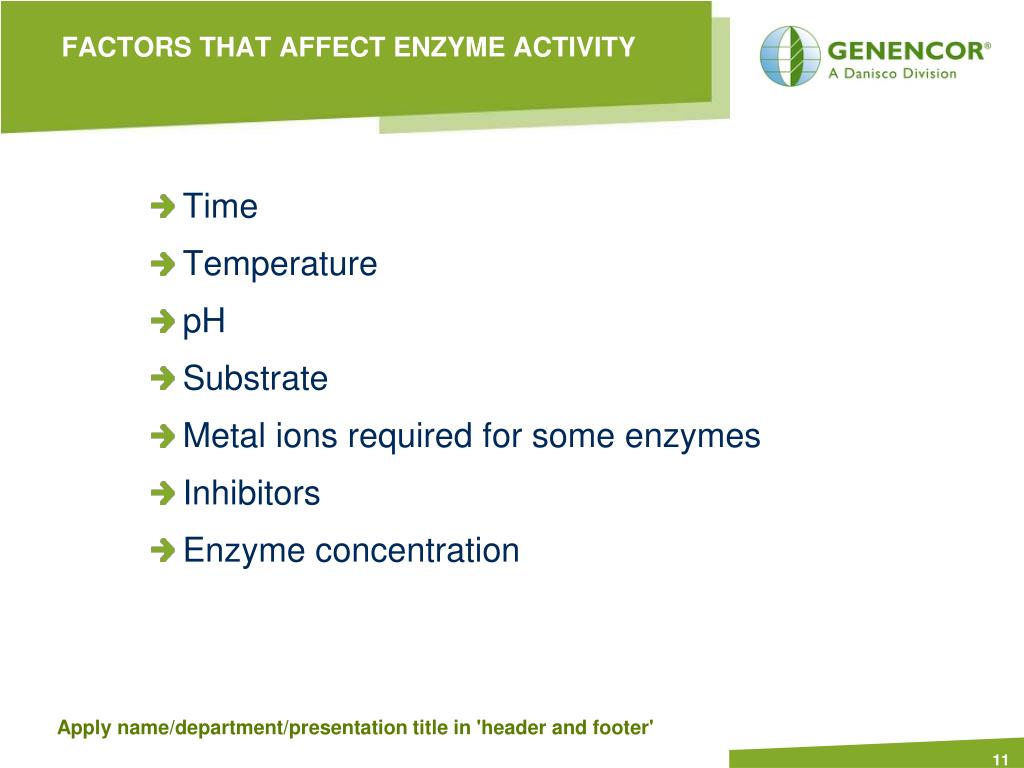 FACTORS THAT AFFECT ENZYME ACTIVITY

GENENCOR®
A Danisco Division

Time
Temperature
pH
Substrate
Metal ions required for some enzymes
Inhibitors
Enzyme concentration

Apply name/department/presentation title in 'header and footer'

11